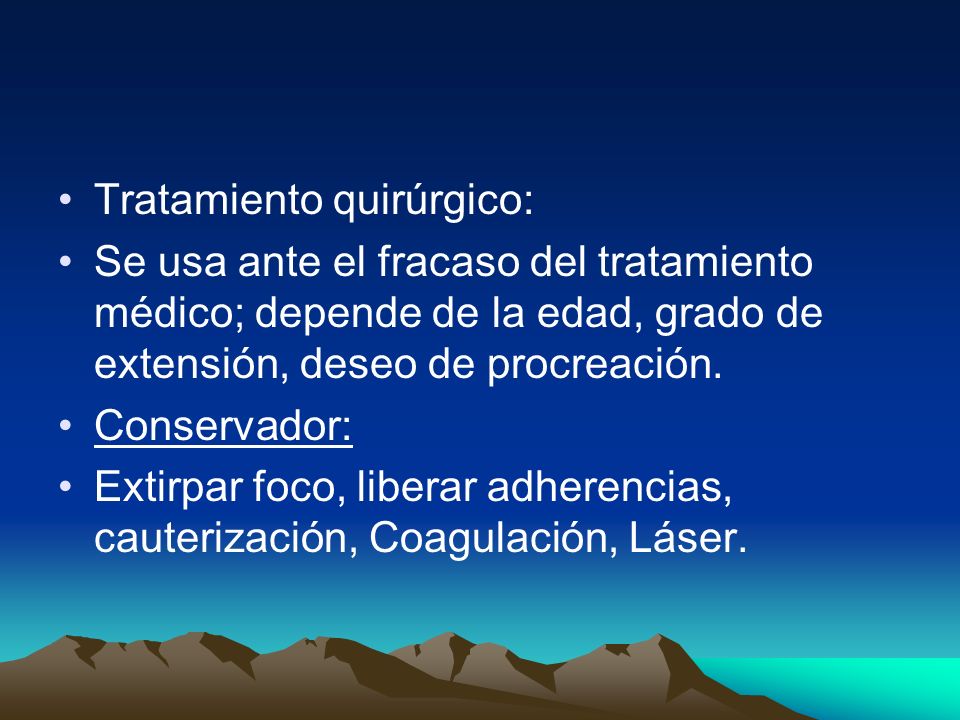 • Tratamiento quirúrgico:
• Se usa ante el fracaso del tratamiento médico; depende de la edad, grado de extensión, deseo de procreación.
• Conservador:
• Extirpar foco, liberar adherencias, cauterización, Coagulación, Láser.